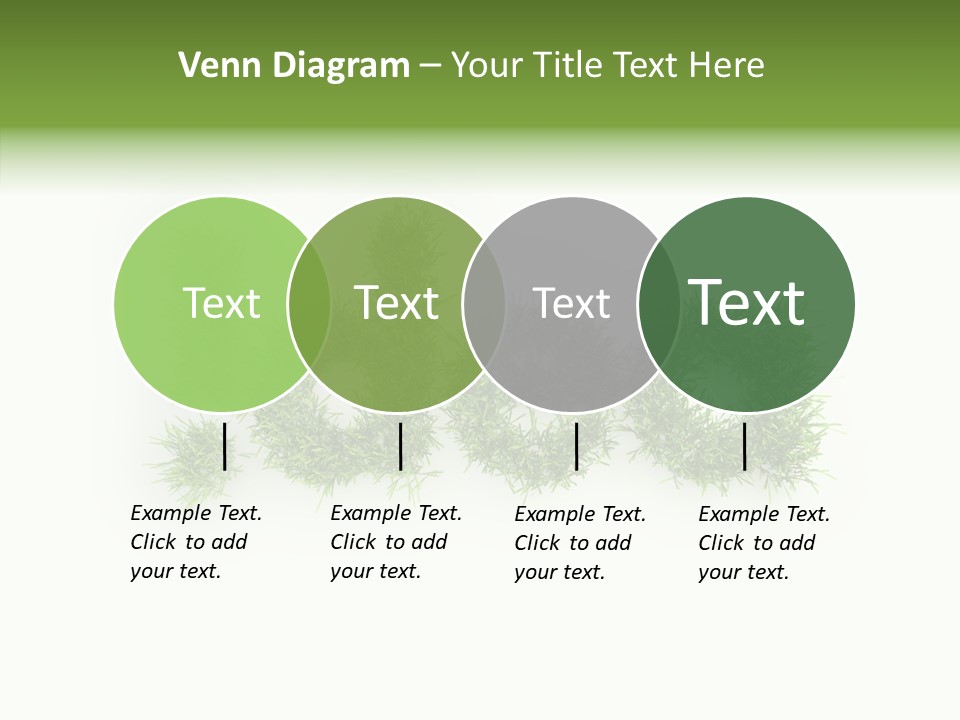 Venn Diagram – Your Title Text Here

Text

Text

Text

Text

Example Text. Click to add your text.

Example Text. Click to add your text.

Example Text. Click to add your text.

Example Text. Click to add your text.